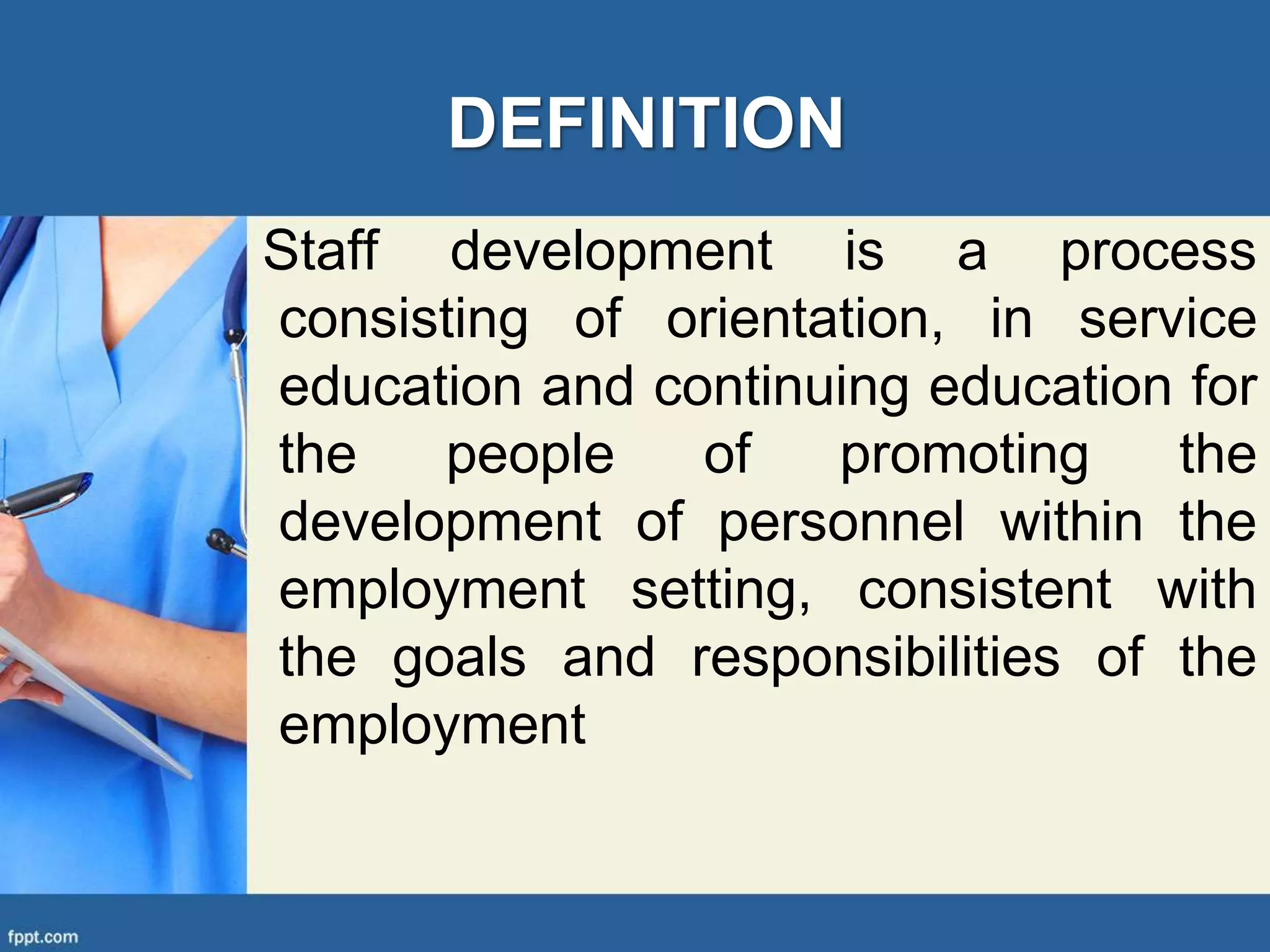 DEFINITION

Staff development is a process consisting of orientation, in service education and continuing education for the people of promoting the development of personnel within the employment setting, consistent with the goals and responsibilities of the employment

fppt.com